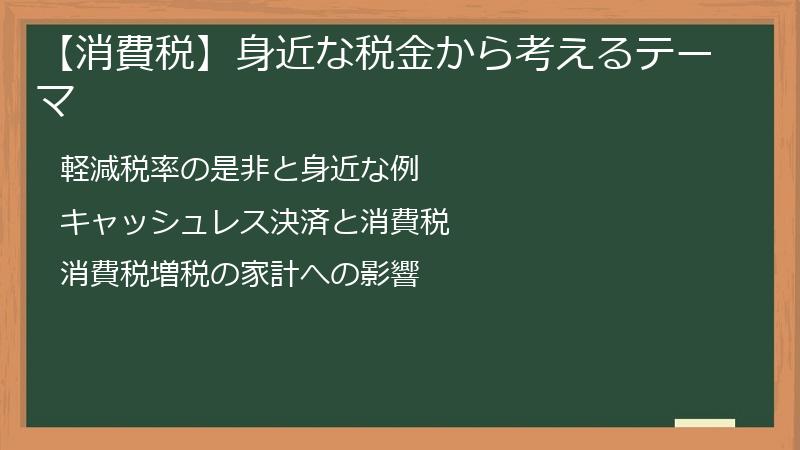 【消費税】身近な税金から考えるテーマ

軽減税率の是非と身近な例

キャッシュレス決済と消費税

消費税増税の家計への影響